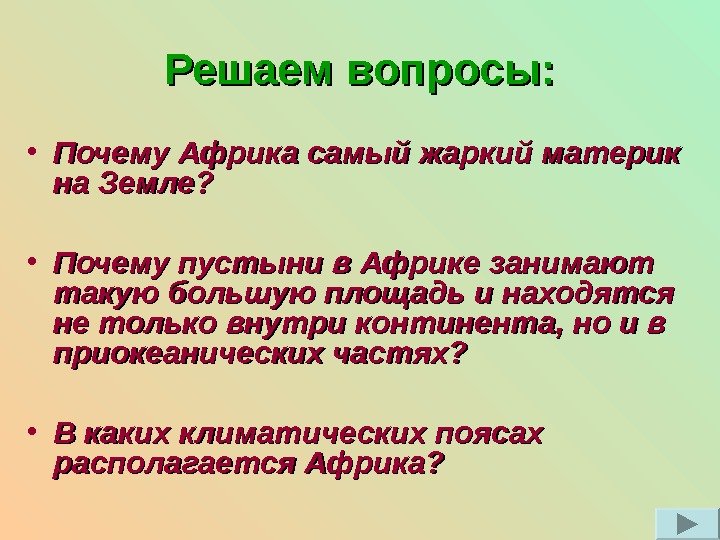 Решаем вопросы:

• Почему Африка самый жаркий материк на Земле?

• Почему пустыни в Африке занимают такую большую площадь и находятся не только внутри континента, но и в приокеанических частях?

• В каких климатических поясах располагается Африка?